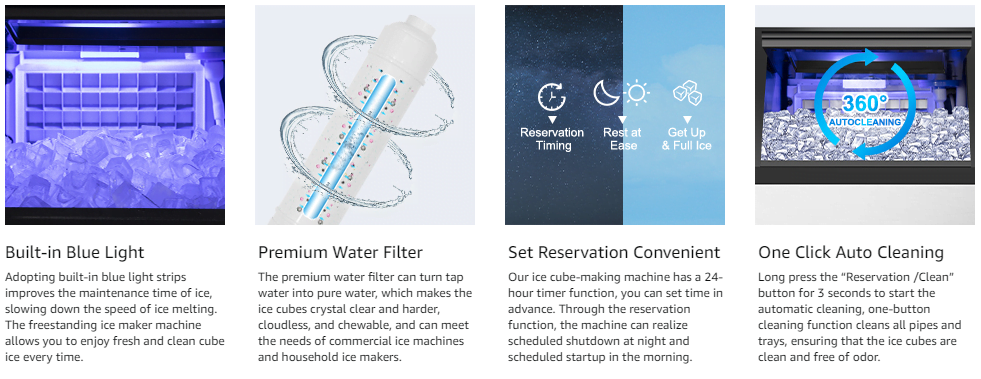 Built-in Blue Light

Adopting built-in blue light strips improves the maintenance time of ice, slowing down the speed of ice melting. The freestanding ice maker machine allows you to enjoy fresh and clean cube ice every time.

Premium Water Filter

The premium water filter can turn tap water into pure water, which makes the ice cubes crystal clear and harder, cloudless, and chewable, and can meet the needs of commercial ice machines and household ice makers.

Reservation Timing

Rest at Ease

Get Up & Full Ice

Set Reservation Convenient

Our ice cube-making machine has a 24-hour timer function, you can set time in advance. Through the reservation function, the machine can realize scheduled shutdown at night and scheduled startup in the morning.

360° AUTOCLEANING

One Click Auto Cleaning

Long press the "Reservation /Clean" button for 3 seconds to start the automatic cleaning, one-button cleaning function cleans all pipes and trays, ensuring that the ice cubes are clean and free of odor.